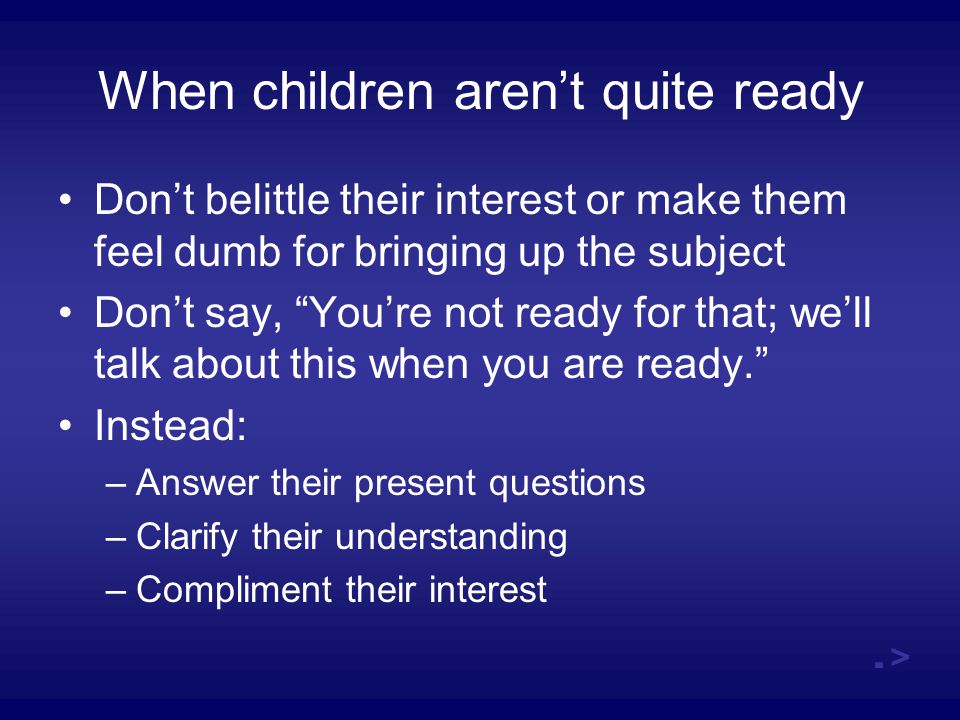 When children aren’t quite ready

• Don’t belittle their interest or make them feel dumb for bringing up the subject
• Don’t say, “You’re not ready for that; we’ll talk about this when you are ready.”
• Instead:
– Answer their present questions
– Clarify their understanding
– Compliment their interest

.>